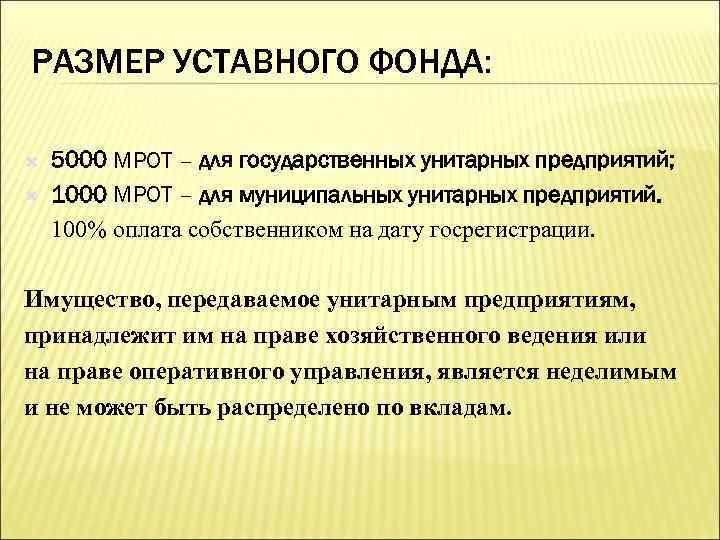 РАЗМЕР УСТАВНОГО ФОНДА:

5000 МРОТ – для государственных унитарных предприятий;
1000 МРОТ – для муниципальных унитарных предприятий.
100% оплата собственником на дату госрегистрации.

Имущество, передаваемое унитарным предприятиям, принадлежит им на праве хозяйственного ведения или на праве оперативного управления, является неделимым и не может быть распределено по вкладам.